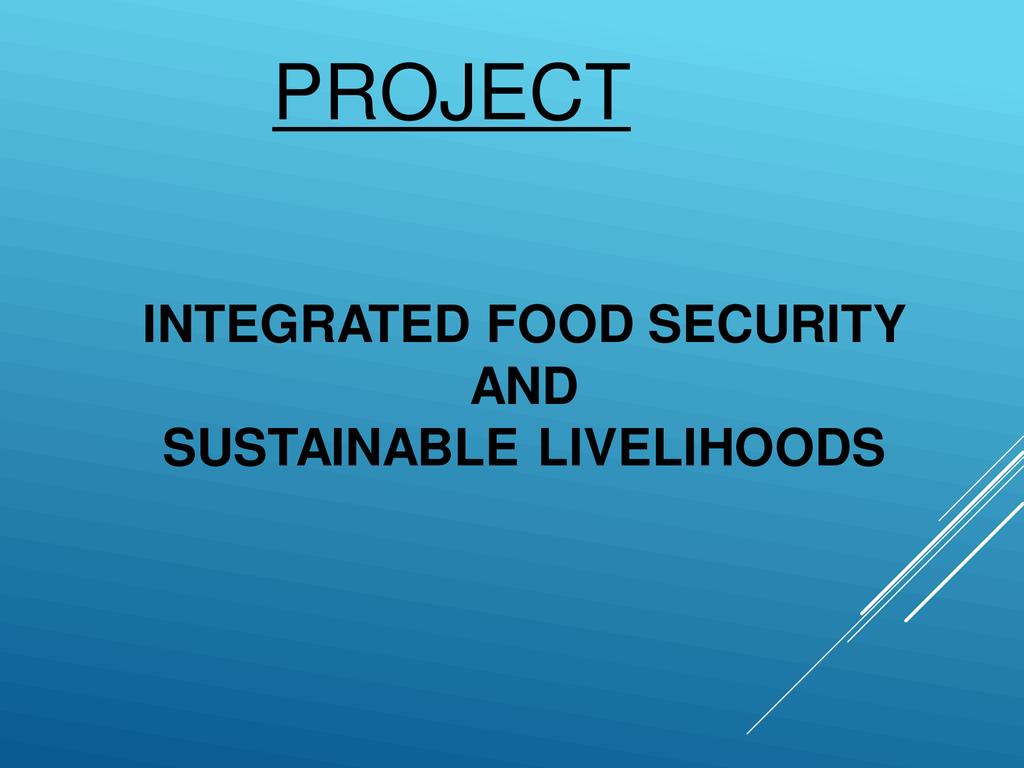 PROJECT

INTEGRATED FOOD SECURITY
AND
SUSTAINABLE LIVELIHOODS